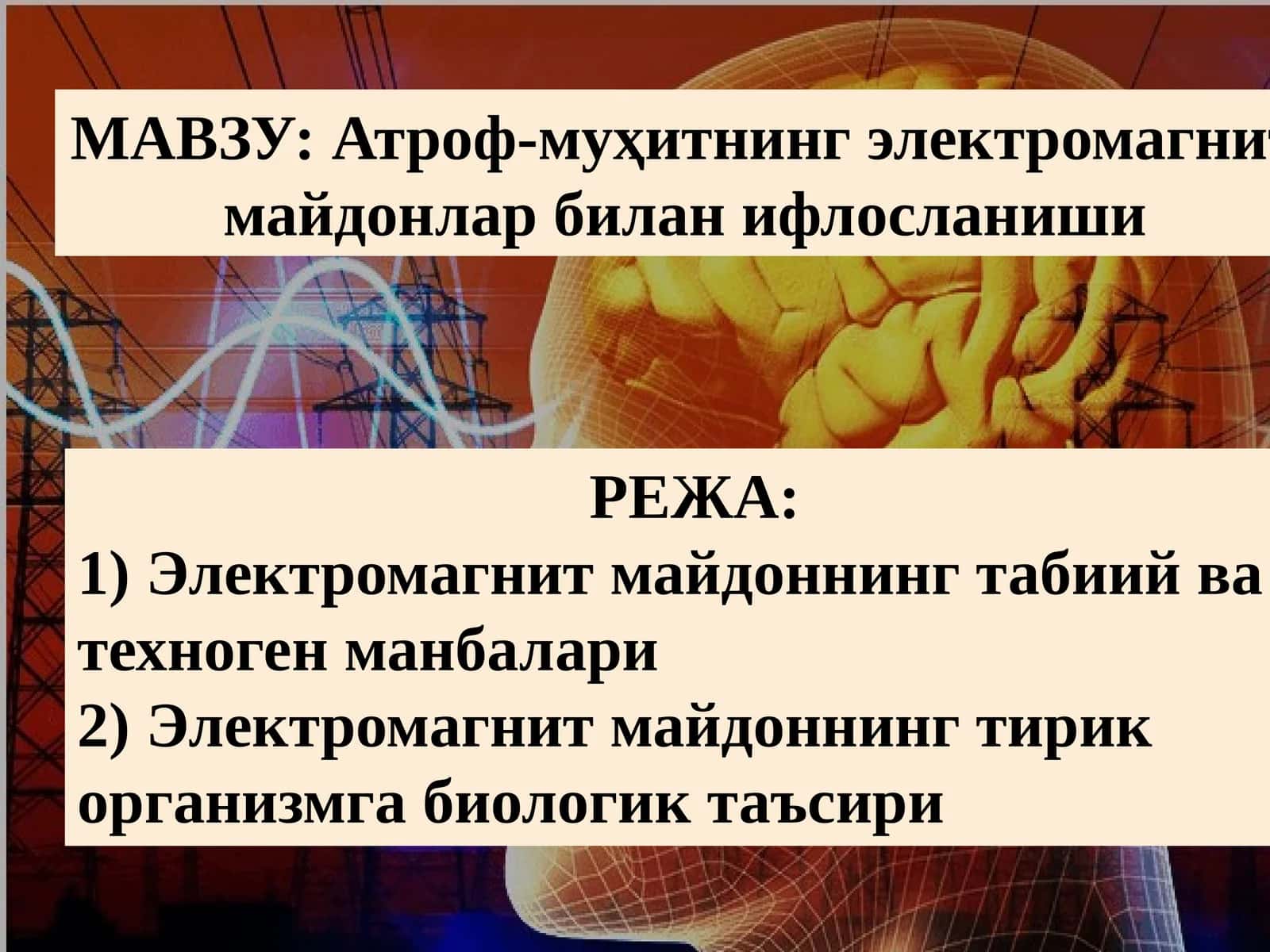 МАВЗУ: Атроф-муҳитнинг электромагнит майдонлар билан ифлосланиши

РЕЖА:
1) Электромагнит майдоннинг табиий ва техноген манбалари
2) Электромагнит майдоннинг тирик организмга биологик таъсири